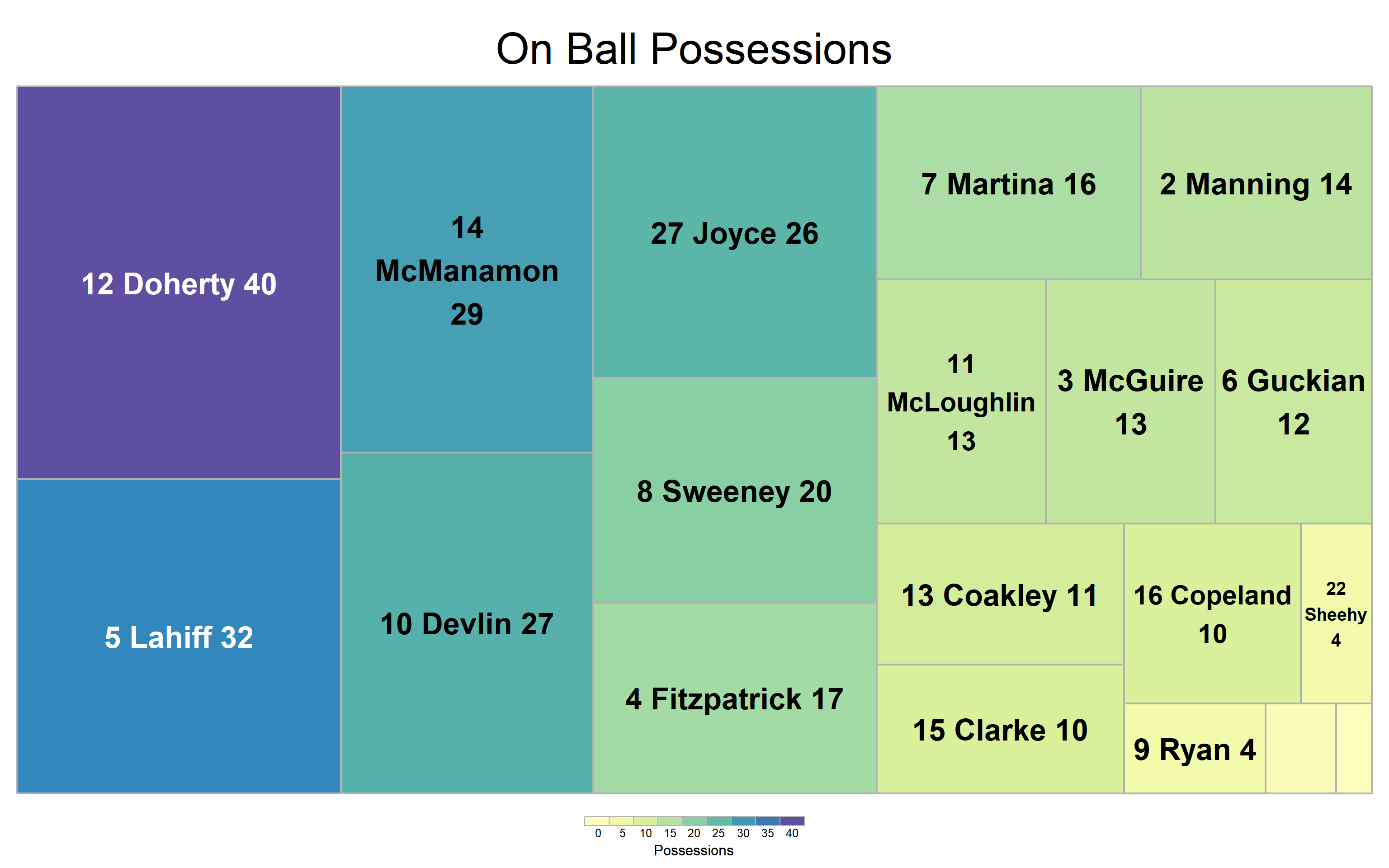 On Ball Possessions

12 Doherty 40

5 Lahiff 32

14 McManamon 29

10 Devlin 27

27 Joyce 26

8 Sweeney 20

4 Fitzpatrick 17

7 Martina 16

2 Manning 14

11 McLoughlin 13

3 McGuire 13

6 Guckian 12

13 Coakley 11

15 Clarke 10

16 Copeland 10

22 Sheehy 4

9 Ryan 4

0 5 10 15 20 25 30 35 40
Possessions